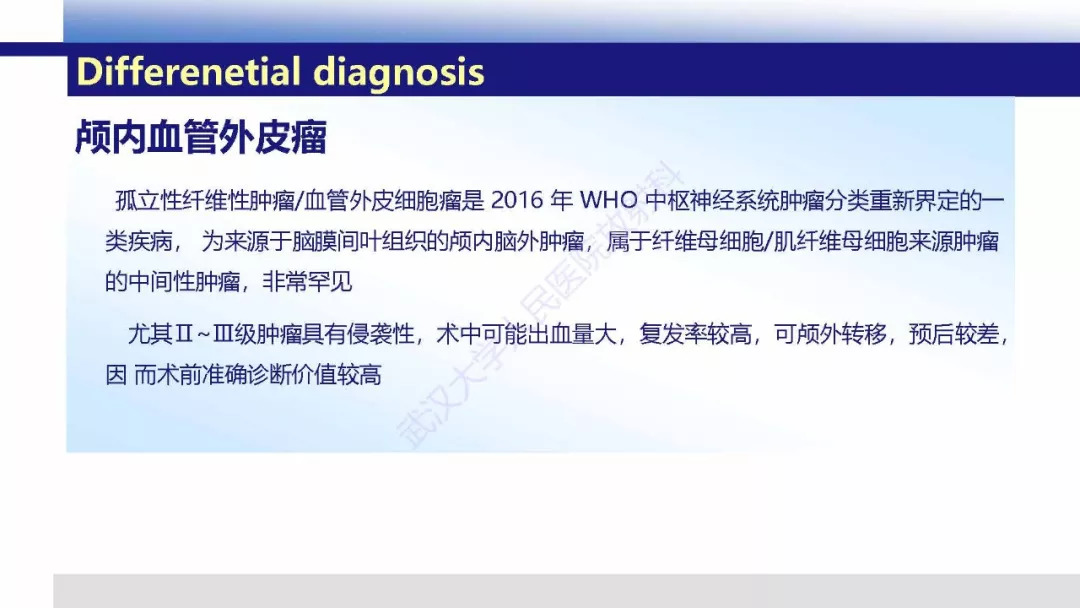 Differenetial diagnosis

颅内血管外皮瘤

孤立性纤维性肿瘤/血管外皮细胞瘤是 2016 年 WHO 中枢神经系统肿瘤分类重新界定的一类疾病， 为来源于脑膜间叶组织的颅内脑外肿瘤，属于纤维母细胞/肌纤维母细胞来源肿瘤的中间性肿瘤，非常罕见

尤其Ⅱ~Ⅲ级肿瘤具有侵袭性，术中可能出血量大，复发率较高，可颅外转移，预后较差，因 而术前准确诊断价值较高

武汉大学人民医院放射科